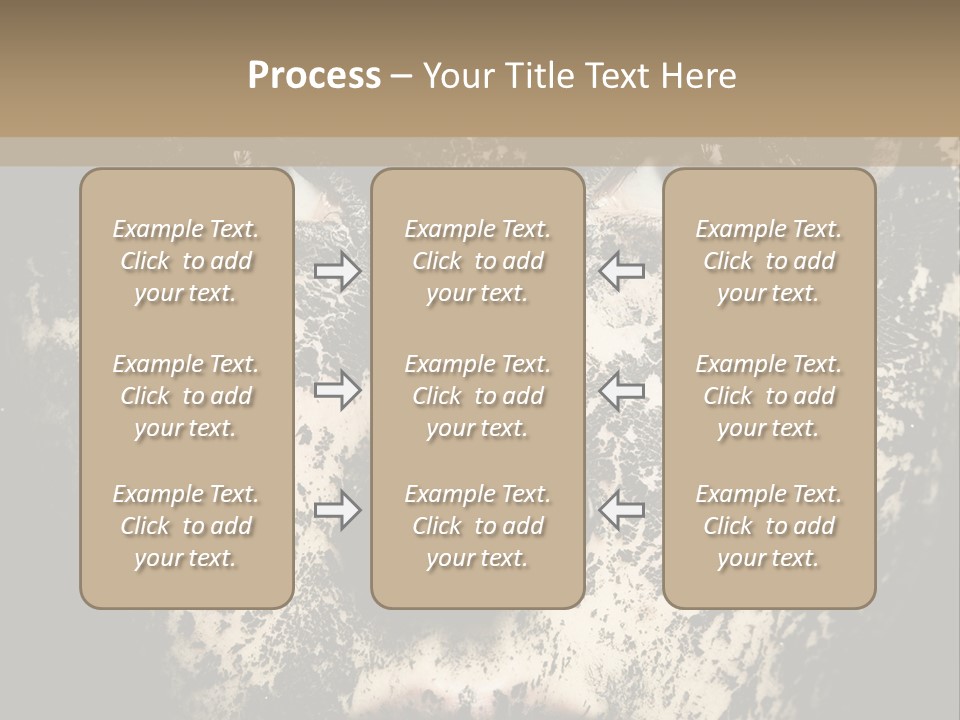 Process – Your Title Text Here

Example Text. Click to add your text.

Example Text. Click to add your text.

Example Text. Click to add your text.

Example Text. Click to add your text.

Example Text. Click to add your text.

Example Text. Click to add your text.

Example Text. Click to add your text.

Example Text. Click to add your text.

Example Text. Click to add your text.